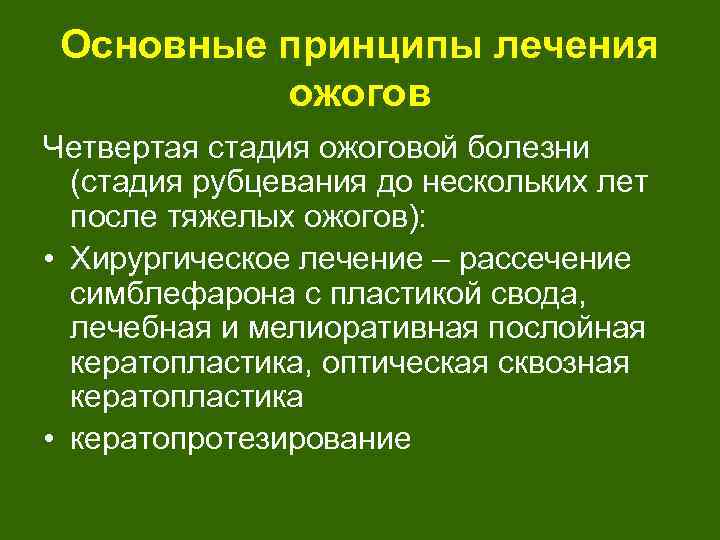 Основные принципы лечения ожогов

Четвертая стадия ожоговой болезни (стадия рубцевания до нескольких лет после тяжелых ожогов):

• Хирургическое лечение – рассечение симблефарона с пластикой свода, лечебная и мелиоративная послойная кератопластика, оптическая сквозная кератопластика

• кератопротезирование